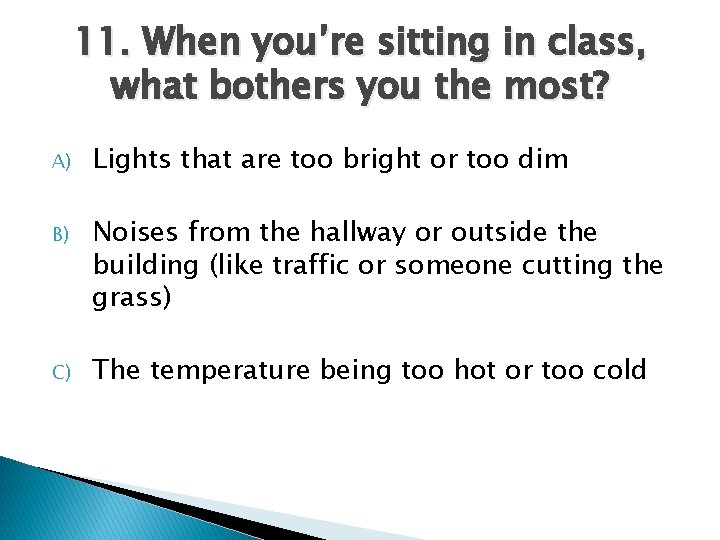 11. When you're sitting in class, what bothers you the most?

A) Lights that are too bright or too dim

B) Noises from the hallway or outside the building (like traffic or someone cutting the grass)

C) The temperature being too hot or too cold